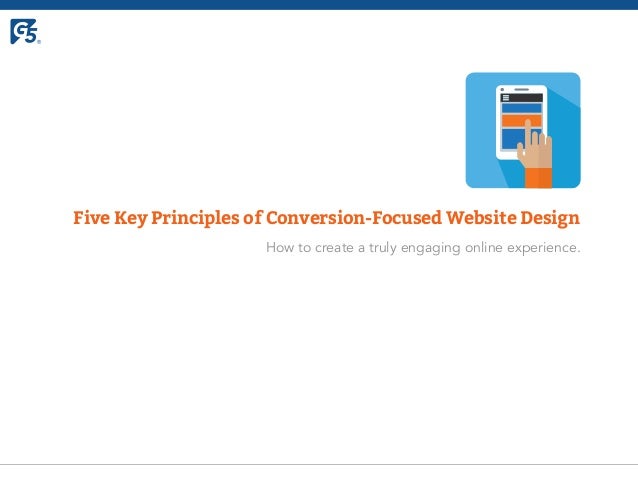 G5

Five Key Principles of Conversion-Focused Website Design

How to create a truly engaging online experience.